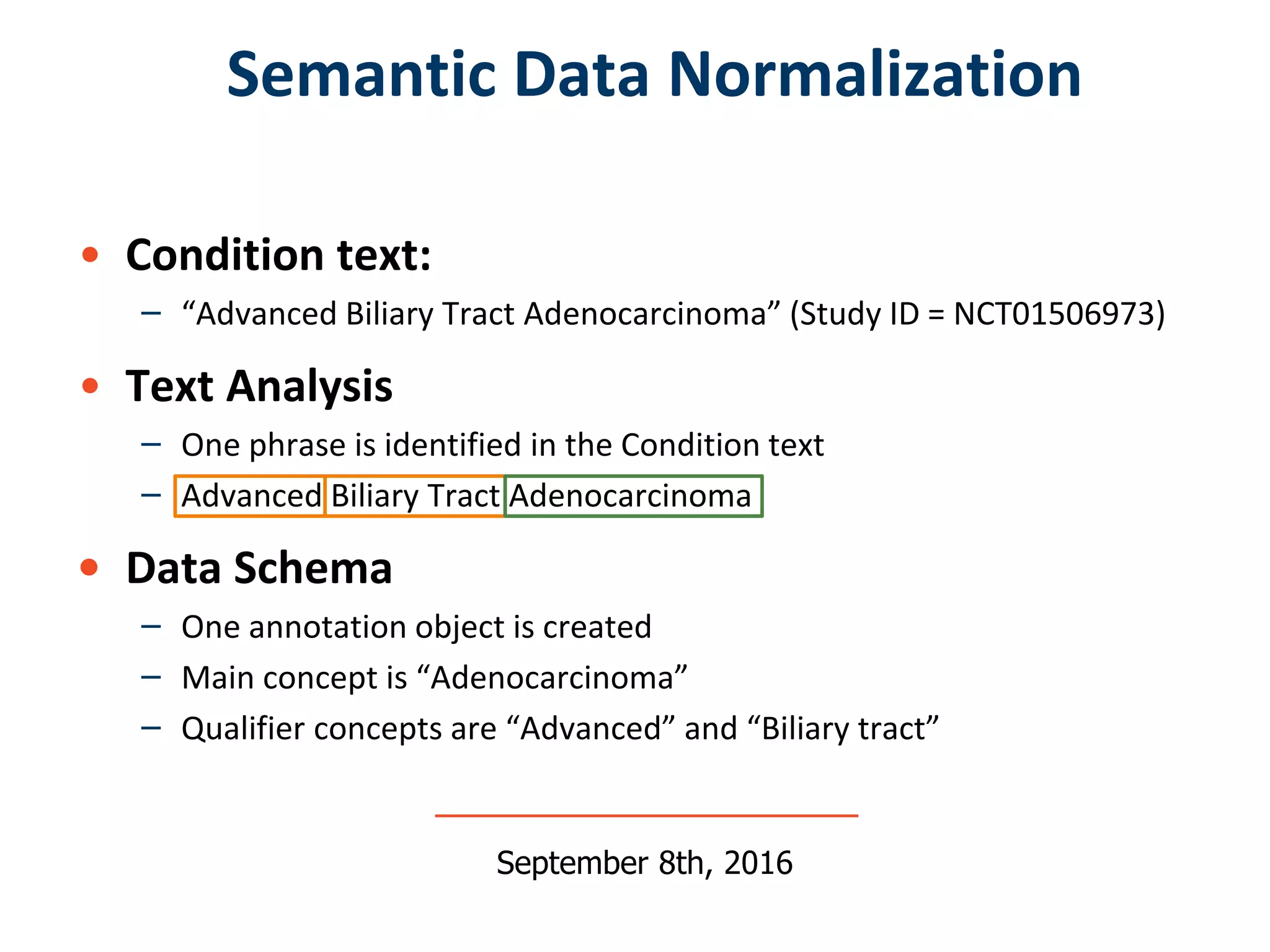 Semantic Data Normalization

• Condition text:
– “Advanced Biliary Tract Adenocarcinoma” (Study ID = NCT01506973)

• Text Analysis
– One phrase is identified in the Condition text
– Advanced Biliary Tract Adenocarcinoma

• Data Schema
– One annotation object is created
– Main concept is “Adenocarcinoma”
– Qualifier concepts are “Advanced” and “Biliary tract”

September 8th, 2016